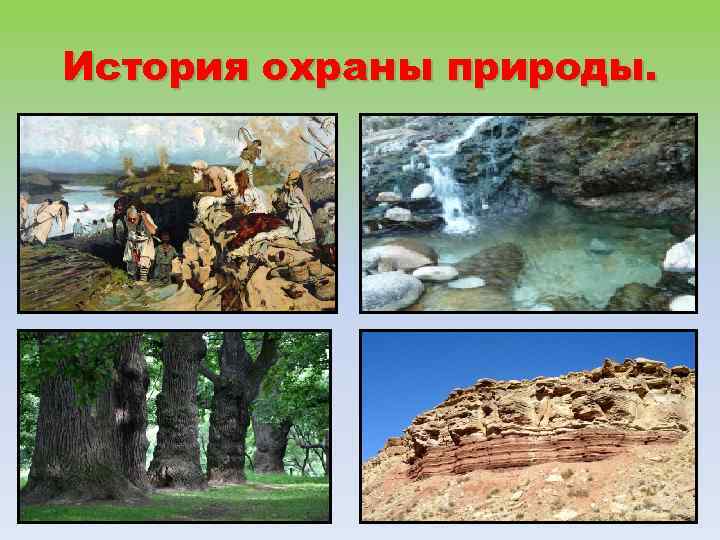 История охраны природы.